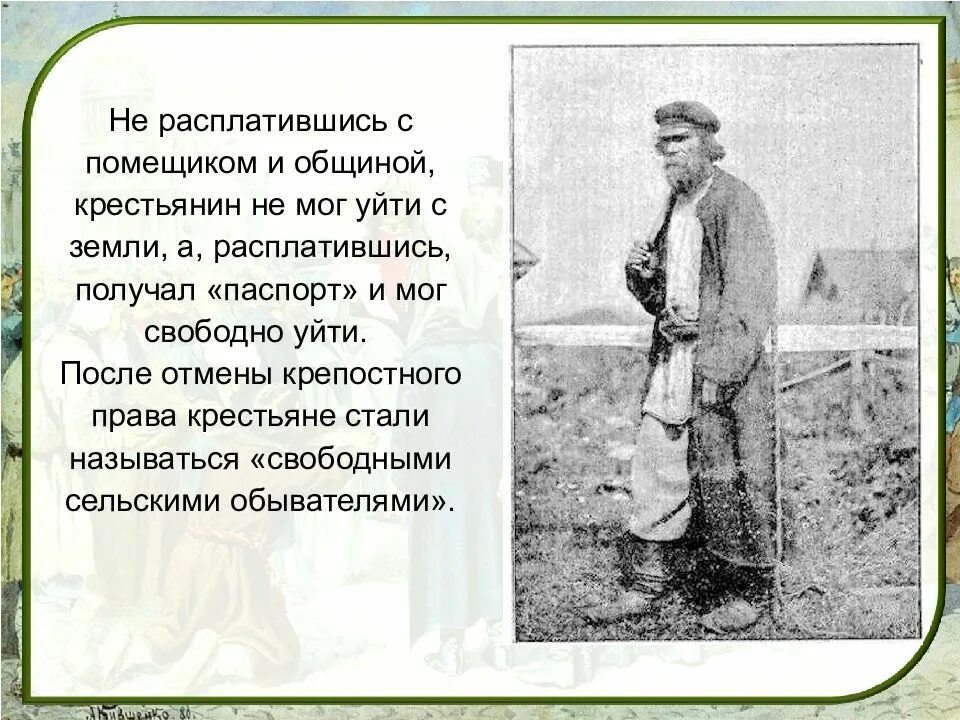 Не расплатившись с помещиком и общиной, крестьянин не мог уйти с земли, а, расплатившись, получал «паспорт» и мог свободно уйти.
После отмены крепостного права крестьяне стали называться «свободными сельскими обывателями».